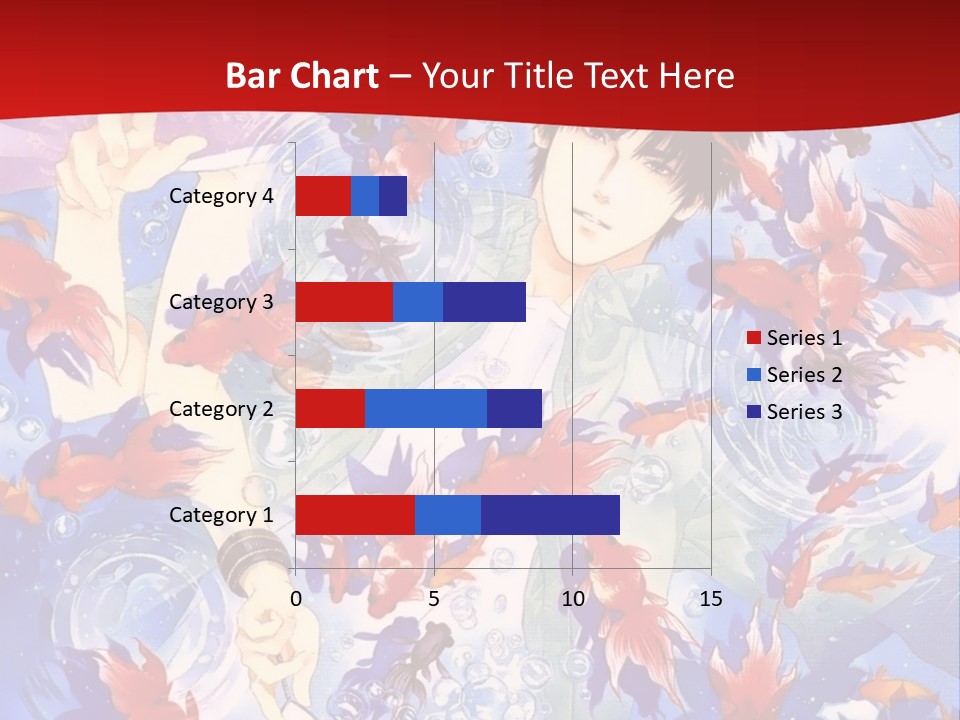 Bar Chart – Your Title Text Here

Category 4
Category 3
Category 2
Category 1

0
5
10
15

Series 1
Series 2
Series 3